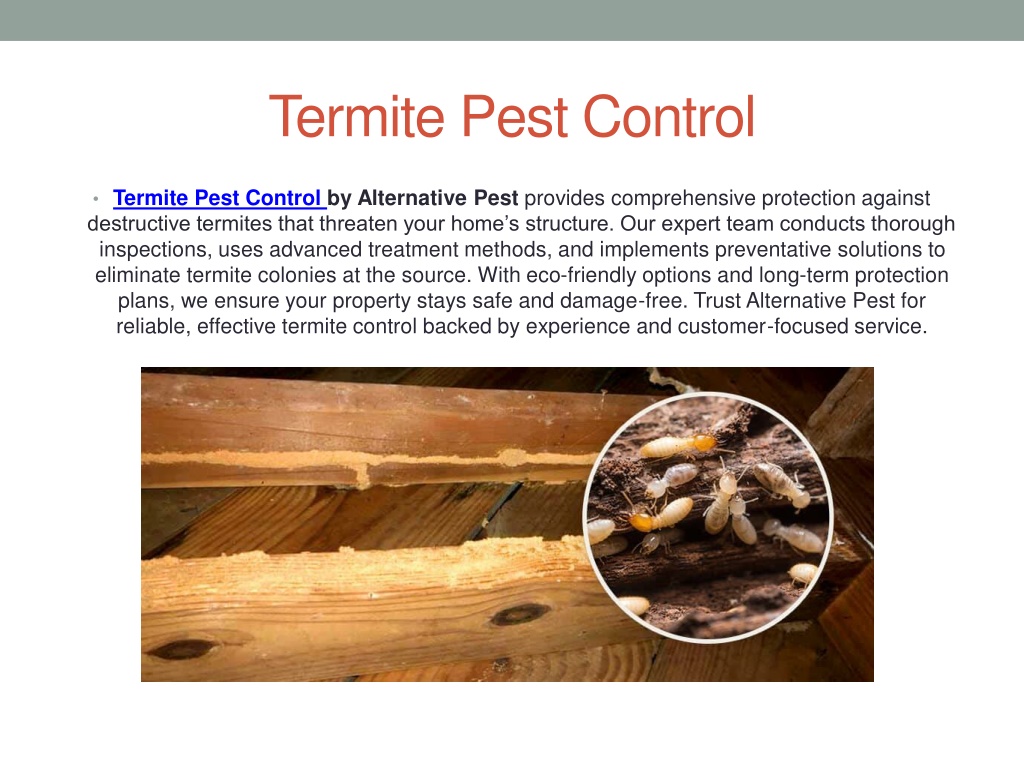 Termite Pest Control

• Termite Pest Control by Alternative Pest provides comprehensive protection against destructive termites that threaten your home’s structure. Our expert team conducts thorough inspections, uses advanced treatment methods, and implements preventative solutions to eliminate termite colonies at the source. With eco-friendly options and long-term protection plans, we ensure your property stays safe and damage-free. Trust Alternative Pest for reliable, effective termite control backed by experience and customer-focused service.